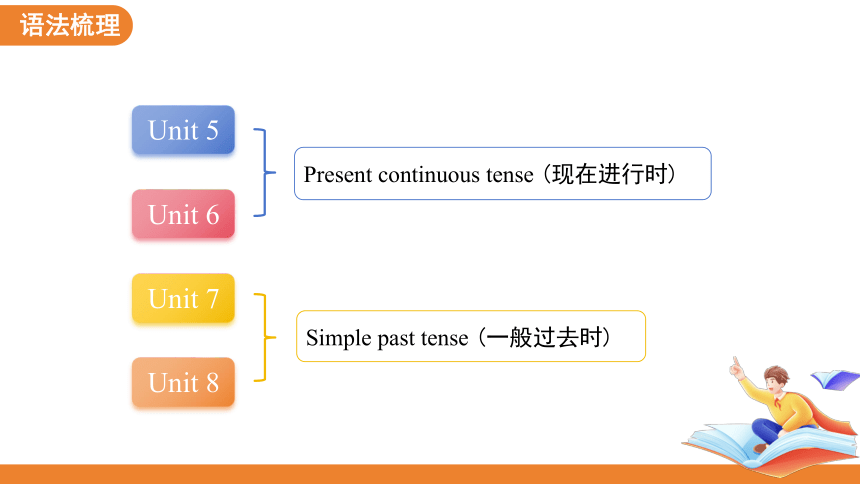 语法梳理

Unit 5

Unit 6

Present continuous tense（现在进行时）

Unit 7

Unit 8

Simple past tense（一般过去时）